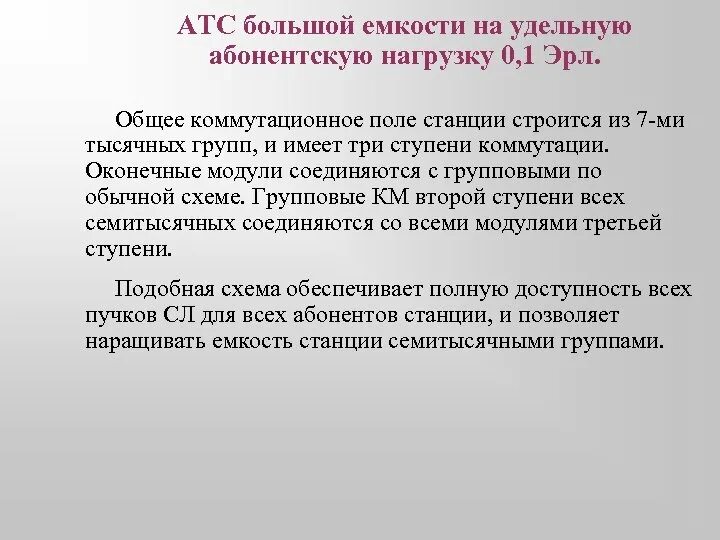 АТС большой емкости на удельную абонентскую нагрузку 0,1 Эрл.

Общее коммутационное поле станции строится из 7-ми тысячных групп, и имеет три ступени коммутации. Оконечные модули соединяются с групповыми по обычной схеме. Групповые КМ второй ступени всех семитысячных соединяются со всеми модулями третьей ступени.

Подобная схема обеспечивает полную доступность всех пучков СЛ для всех абонентов станции, и позволяет наращивать емкость станции семитысячными группами.